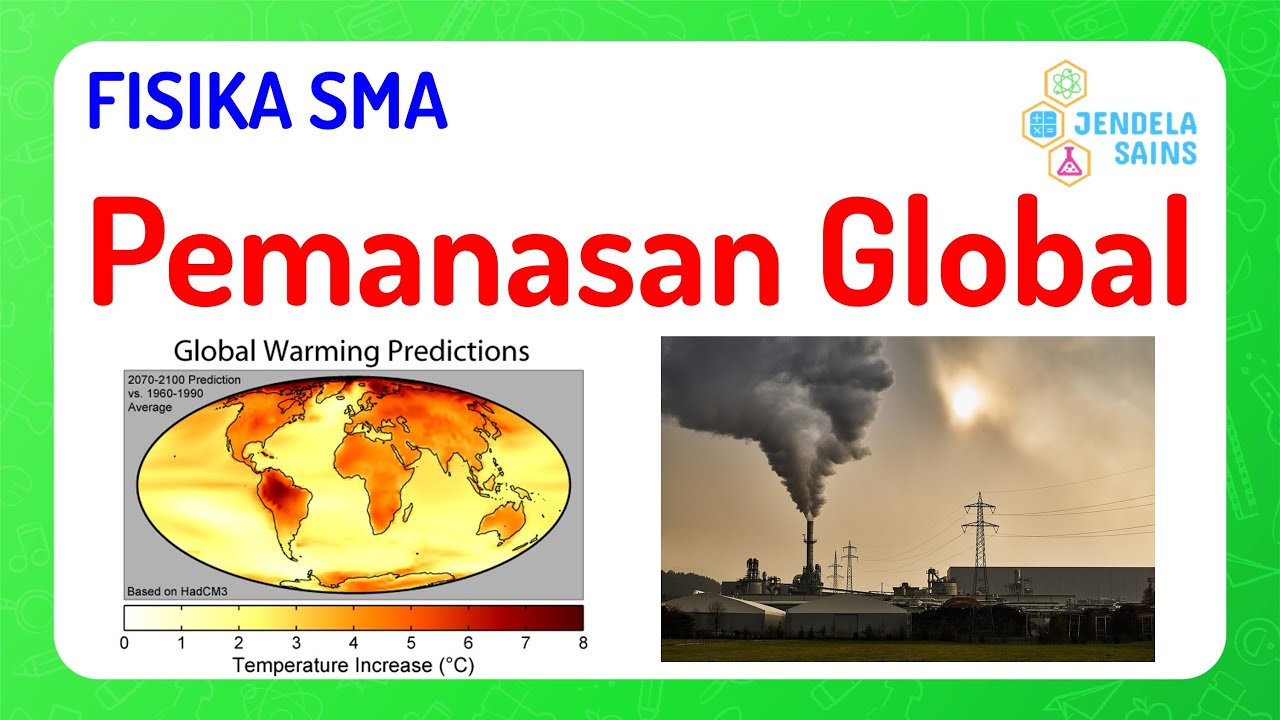 FISIKA SMA

JENDELA SAINS

Pemanasan Global

Global Warming Predictions

2070-2100 Prediction vs. 1960-1990 Average

Based on HadCM3

0 1 2 3 4 5 6 7 8

Temperature Increase (°C)